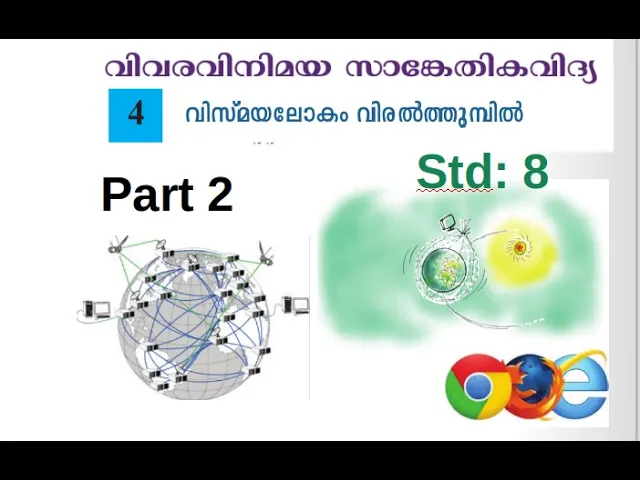 വിവരവിനിമയ സാങ്കേതികവിദ്യ

4

വിസ്മയലോകം വിരൽത്തുമ്പിൽ

Std: 8

Part 2